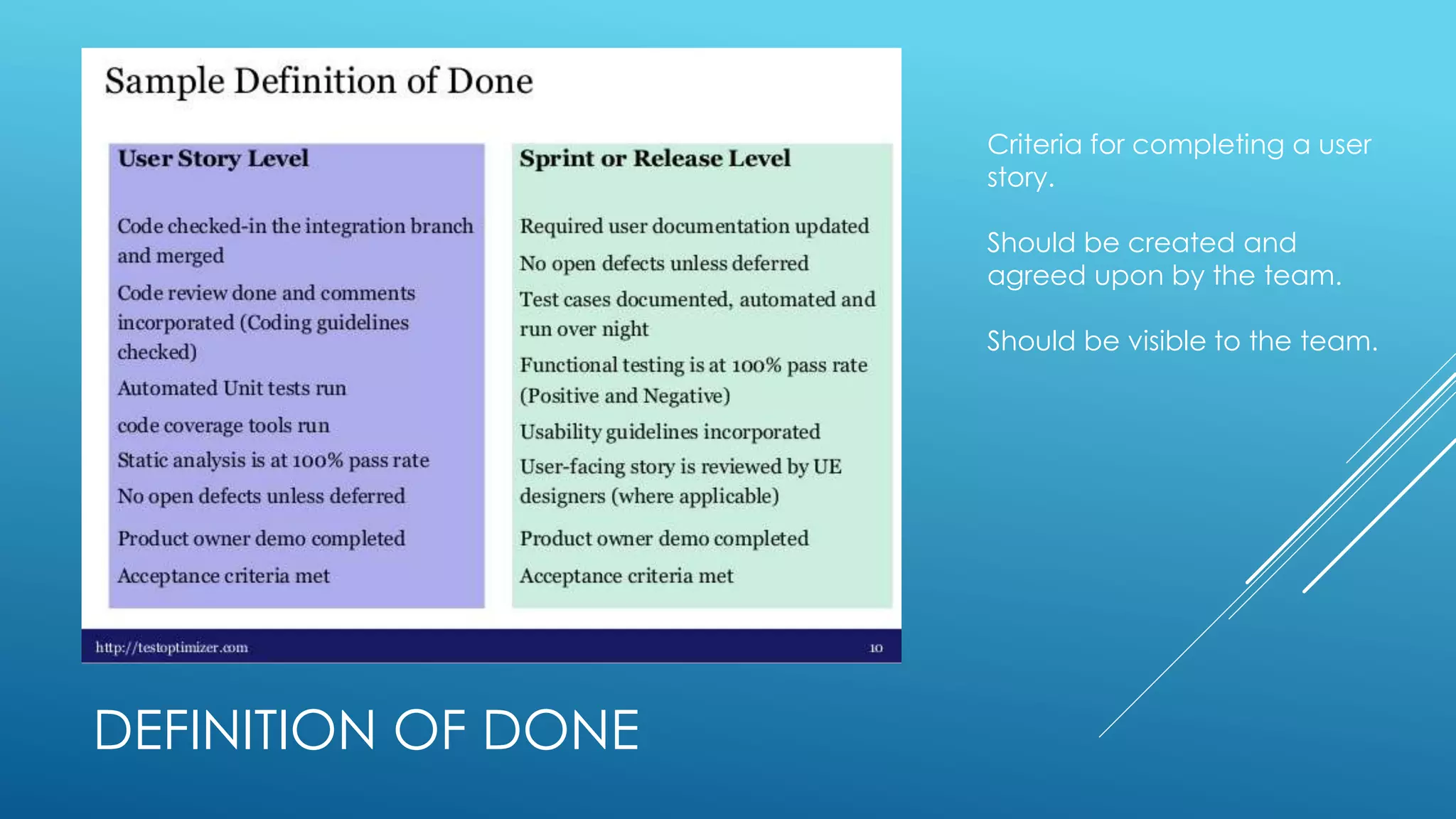 Sample Definition of Done

User Story Level

Code checked-in the integration branch and merged

Code review done and comments incorporated (Coding guidelines checked)

Automated Unit tests run

code coverage tools run

Static analysis is at 100% pass rate

No open defects unless deferred

Product owner demo completed

Acceptance criteria met

Sprint or Release Level

Required user documentation updated

No open defects unless deferred

Test cases documented, automated and run over night

Functional testing is at 100% pass rate (Positive and Negative)

Usability guidelines incorporated

User-facing story is reviewed by UE designers (where applicable)

Product owner demo completed

Acceptance criteria met

http://testoptimizer.com 10

Criteria for completing a user story.

Should be created and agreed upon by the team.

Should be visible to the team.

DEFINITION OF DONE